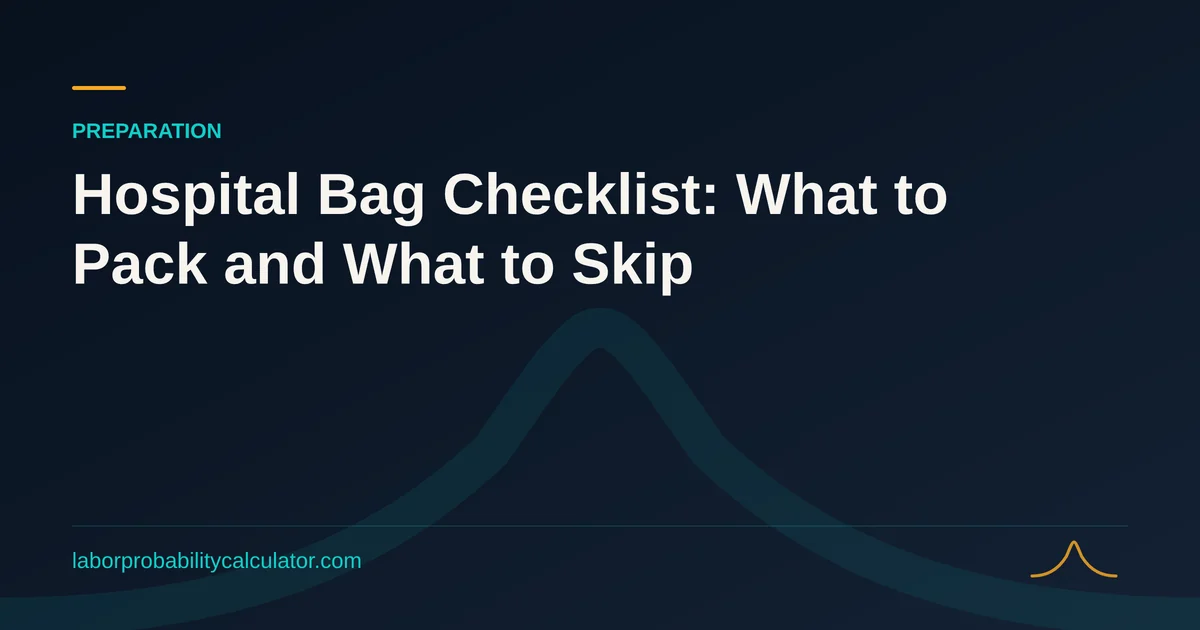 PREPARATION

Hospital Bag Checklist: What to Pack and What to Skip

laborprobabilitycalculator.com